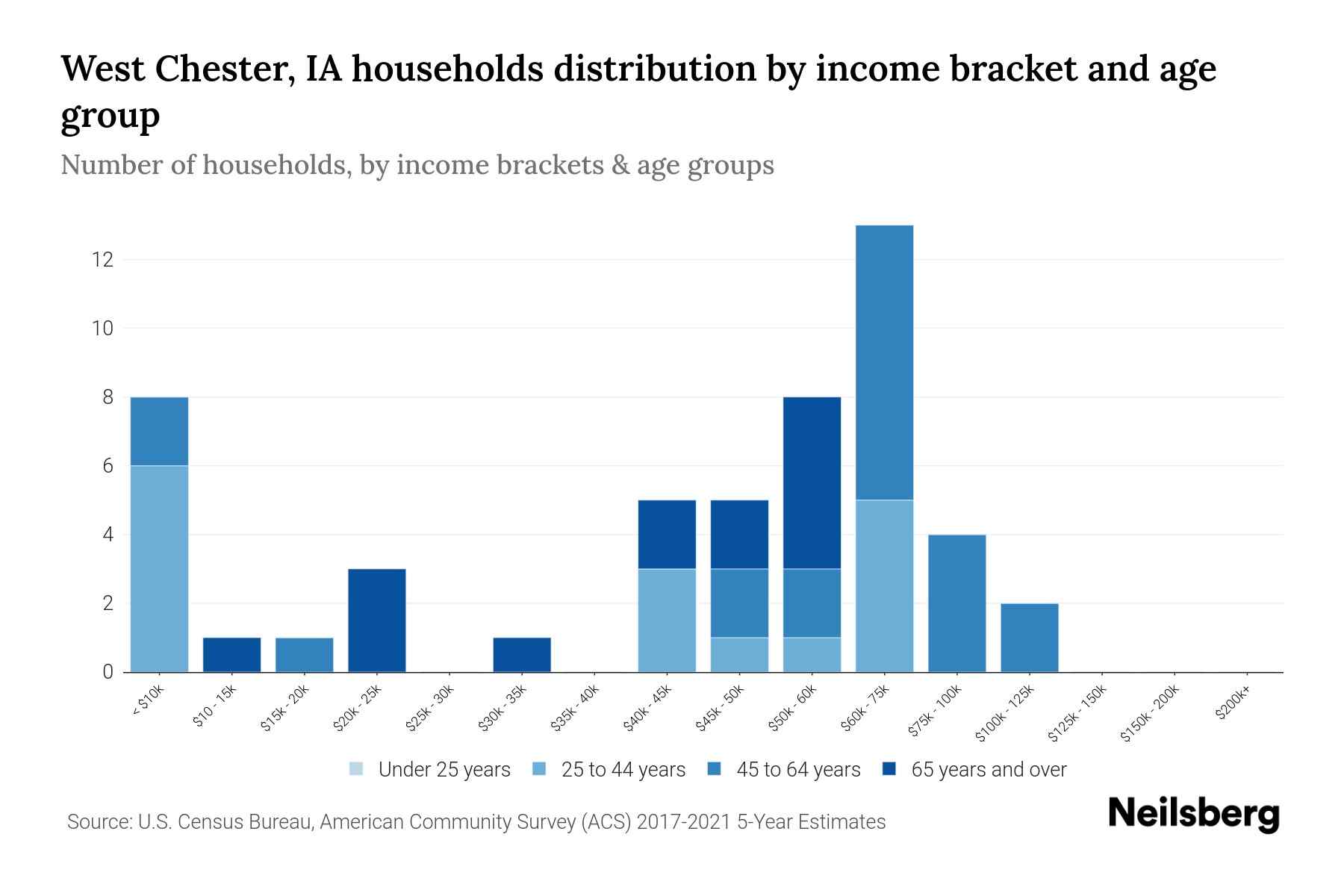 West Chester, IA households distribution by income bracket and age group

Number of households, by income brackets & age groups

12
10
8
6
4
2
0

< $10k
$10 - 15k
$15k - 20k
$20k - 25k
$25k - 30k
$30k - 35k
$35k - 40k
$40k - 45k
$45k - 50k
$50k - 60k
$60k - 75k
$75k - 100k
$100k - 125k
$125k - 150k
$150k - 200k
$200k+

Under 25 years
25 to 44 years
45 to 64 years
65 years and over

Source: U.S. Census Bureau, American Community Survey (ACS) 2017-2021 5-Year Estimates

Neilsberg